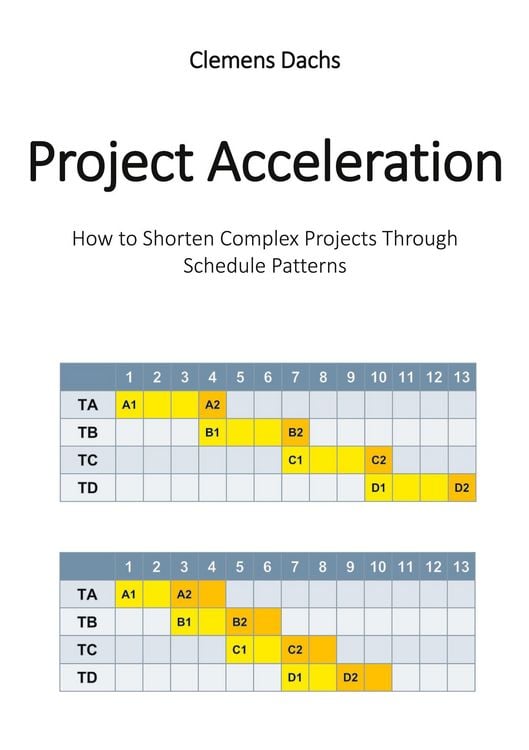 Clemens Dachs

Project Acceleration

How to Shorten Complex Projects Through Schedule Patterns

| | 1 | 2 | 3 | 4 | 5 | 6 | 7 | 8 | 9 | 10 | 11 | 12 | 13 |
|---|---|---|---|---|---|---|---|---|---|---|---|---|---|
| TA | A1 | | | A2 | | | | | | | | | |
| TB | | | | B1 | | | B2 | | | | | | |
| TC | | | | | | | C1 | | | C2 | | | |
| TD | | | | | | | | | | D1 | | | D2 |

| | 1 | 2 | 3 | 4 | 5 | 6 | 7 | 8 | 9 | 10 | 11 | 12 | 13 |
|---|---|---|---|---|---|---|---|---|---|---|---|---|---|
| TA | A1 | | A2 | | | | | | | | | | |
| TB | | | B1 | | B2 | | | | | | | | |
| TC | | | | | C1 | | C2 | | | | | | |
| TD | | | | | | | D1 | | D2 | | | | |